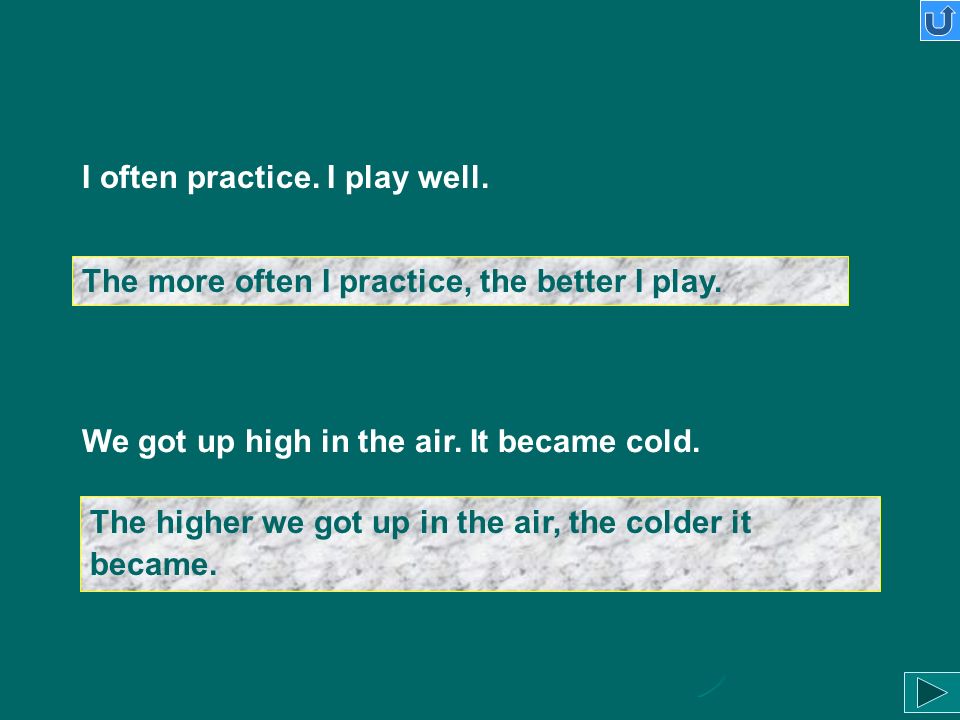 I often practice. I play well.

The more often I practice, the better I play.

We got up high in the air. It became cold.

The higher we got up in the air, the colder it became.